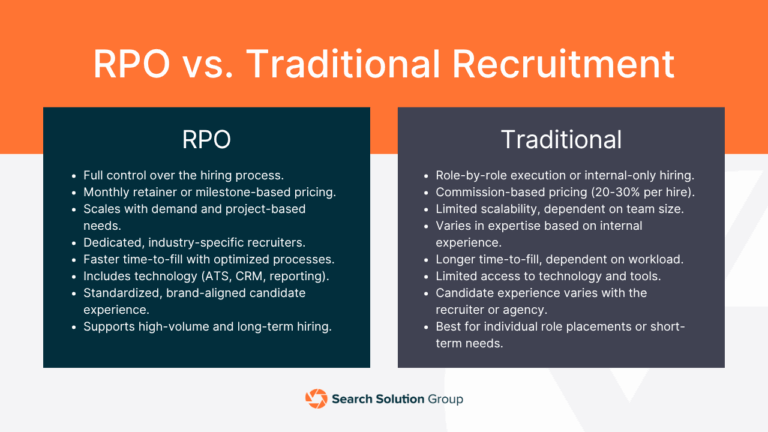 RPO vs. Traditional Recruitment

RPO

- Full control over the hiring process.
- Monthly retainer or milestone-based pricing.
- Scales with demand and project-based needs.
- Dedicated, industry-specific recruiters.
- Faster time-to-fill with optimized processes.
- Includes technology (ATS, CRM, reporting).
- Standardized, brand-aligned candidate experience.
- Supports high-volume and long-term hiring.

Traditional

- Role-by-role execution or internal-only hiring.
- Commission-based pricing (20-30% per hire).
- Limited scalability, dependent on team size.
- Varies in expertise based on internal experience.
- Longer time-to-fill, dependent on workload.
- Limited access to technology and tools.
- Candidate experience varies with the recruiter or agency.
- Best for individual role placements or short-term needs.

Search Solution Group